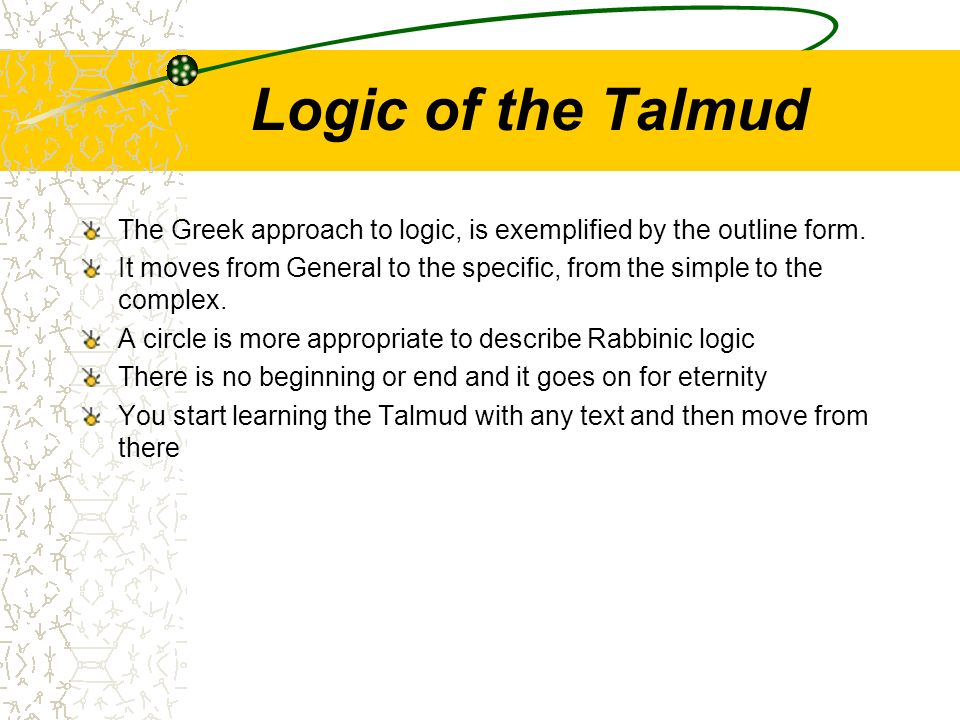 Logic of the Talmud

The Greek approach to logic, is exemplified by the outline form.

It moves from General to the specific, from the simple to the complex.

A circle is more appropriate to describe Rabbinic logic

There is no beginning or end and it goes on for eternity

You start learning the Talmud with any text and then move from there